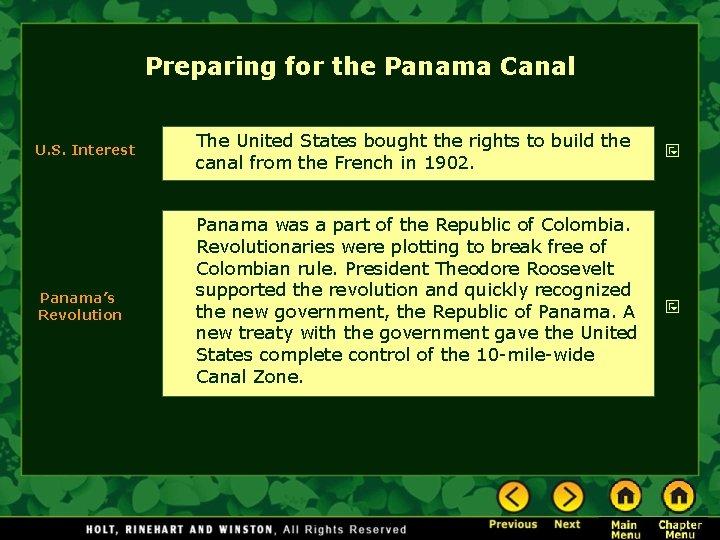 Preparing for the Panama Canal

U.S. Interest

The United States bought the rights to build the canal from the French in 1902.

Panama's Revolution

Panama was a part of the Republic of Colombia. Revolutionaries were plotting to break free of Colombian rule. President Theodore Roosevelt supported the revolution and quickly recognized the new government, the Republic of Panama. A new treaty with the government gave the United States complete control of the 10-mile-wide Canal Zone.

HOLT, RINEHART AND WINSTON, All Rights Reserved

Previous Next Main Menu Chapter Menu